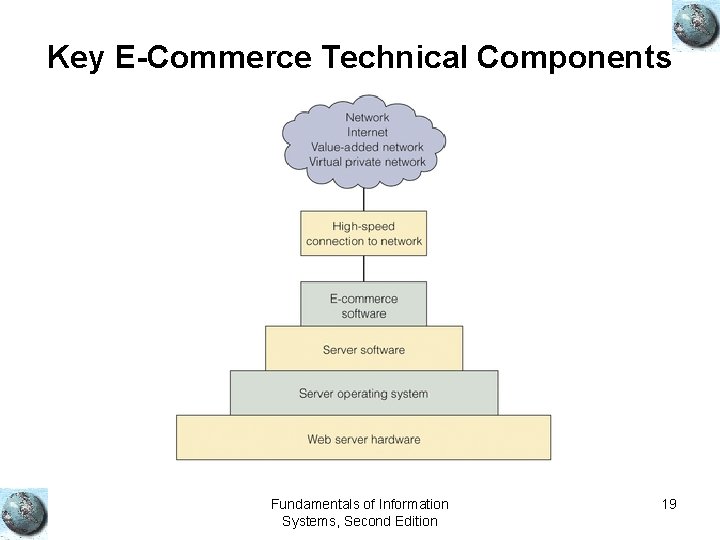 Key E-Commerce Technical Components

Network
Internet
Value-added network
Virtual private network

High-speed connection to network

E-commerce software

Server software

Server operating system

Web server hardware

Fundamentals of Information Systems, Second Edition

19